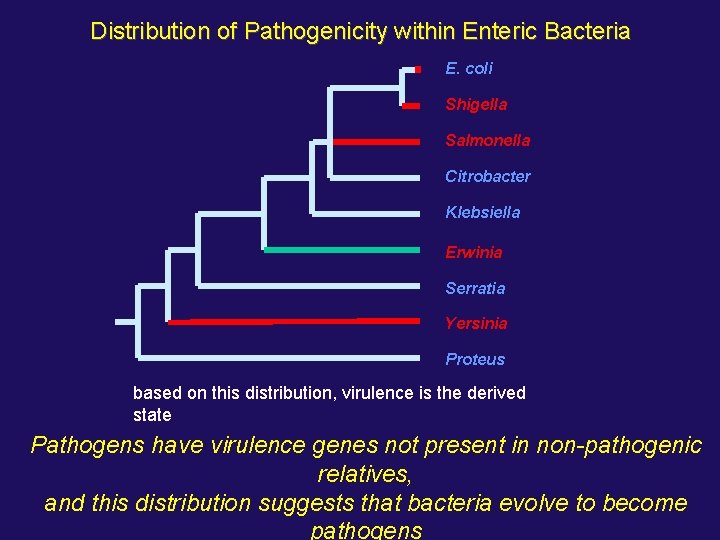 Distribution of Pathogenicity within Enteric Bacteria

E. coli
Shigella
Salmonella
Citrobacter
Klebsiella
Erwinia
Serratia
Yersinia
Proteus

based on this distribution, virulence is the derived state

Pathogens have virulence genes not present in non-pathogenic relatives,
and this distribution suggests that bacteria evolve to become pathogens